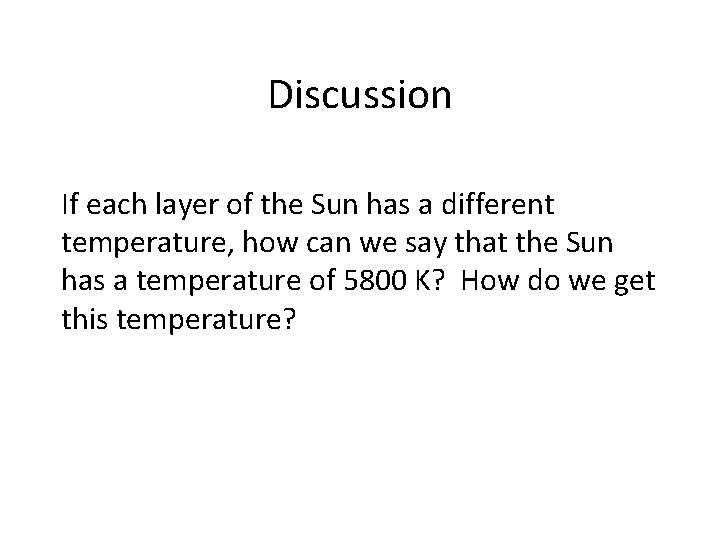 Discussion

If each layer of the Sun has a different temperature, how can we say that the Sun has a temperature of 5800 K?  How do we get this temperature?